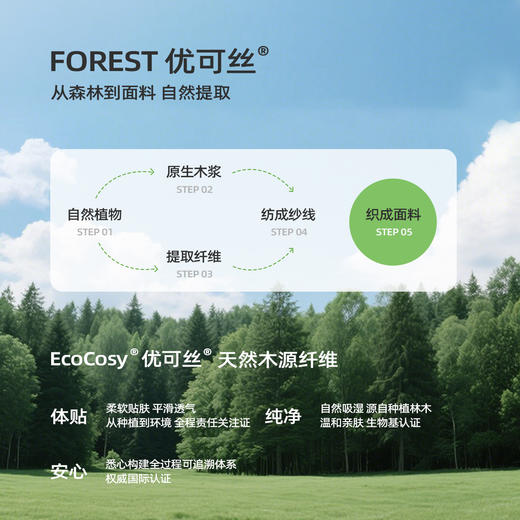 FOREST 优可丝®

从森林到面料 自然提取

自然植物
STEP 01

原生木浆
STEP 02

提取纤维
STEP 03

纺成纱线
STEP 04

织成面料
STEP 05

EcoCosy® 优可丝® 天然木源纤维

体贴 柔软贴肤 平滑透气
从种植到环境 全程责任关注证

纯净 自然吸湿 源自种植林木
温和亲肤 生物基认证

安心 悉心构建全过程可追溯体系
权威国际认证